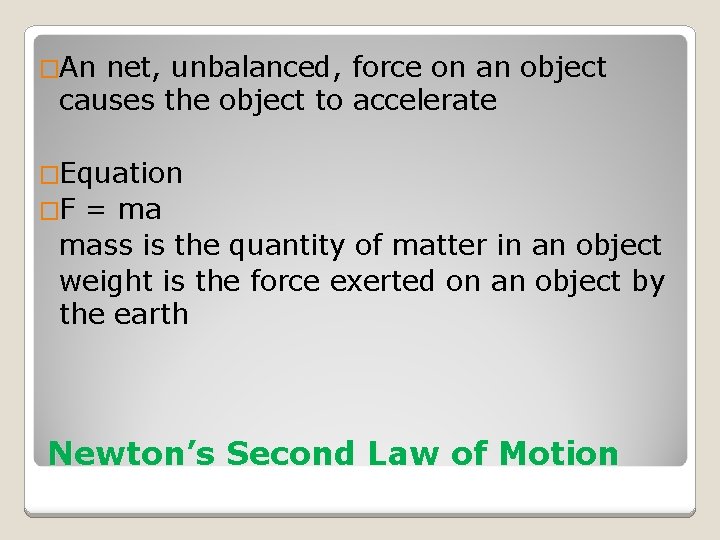 An net, unbalanced, force on an object causes the object to accelerate

Equation

$F = ma$

mass is the quantity of matter in an object
weight is the force exerted on an object by the earth

Newton's Second Law of Motion